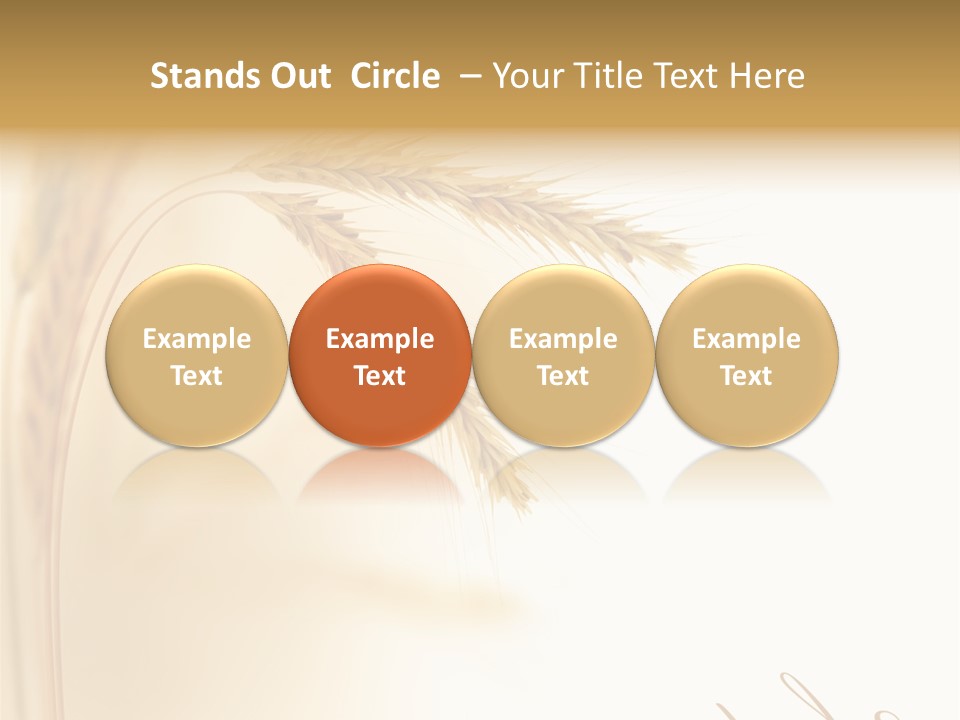 Stands Out Circle – Your Title Text Here

Example Text

Example Text

Example Text

Example Text